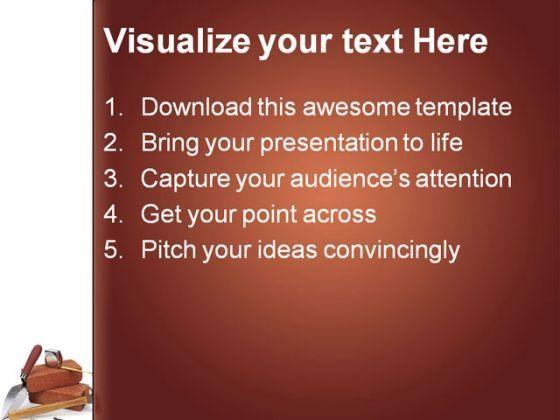 Visualize your text Here

1. Download this awesome template
2. Bring your presentation to life
3. Capture your audience's attention
4. Get your point across
5. Pitch your ideas convincingly